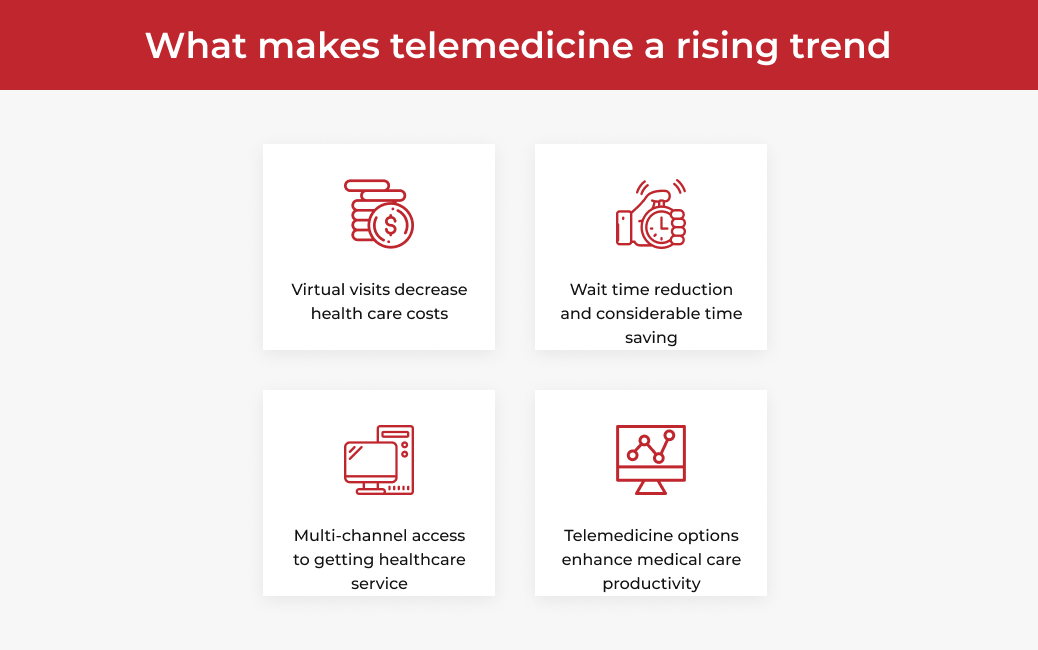 What makes telemedicine a rising trend

Virtual visits decrease health care costs

Wait time reduction and considerable time saving

Multi-channel access to getting healthcare service

Telemedicine options enhance medical care productivity